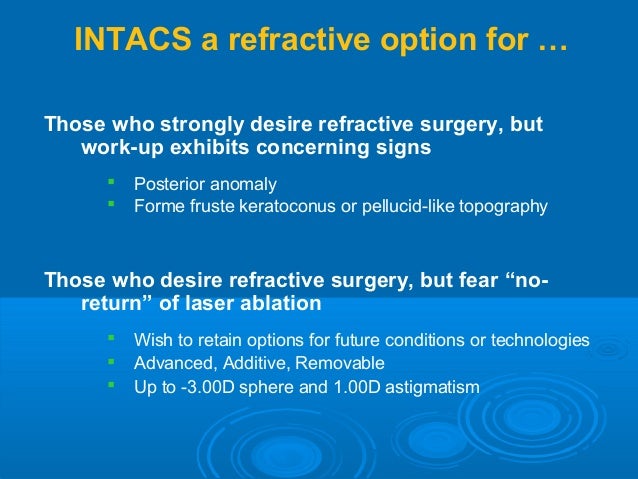 INTACS a refractive option for …

Those who strongly desire refractive surgery, but work-up exhibits concerning signs

- Posterior anomaly
- Forme fruste keratoconus or pellucid-like topography

Those who desire refractive surgery, but fear “no-return” of laser ablation

- Wish to retain options for future conditions or technologies
- Advanced, Additive, Removable
- Up to -3.00D sphere and 1.00D astigmatism